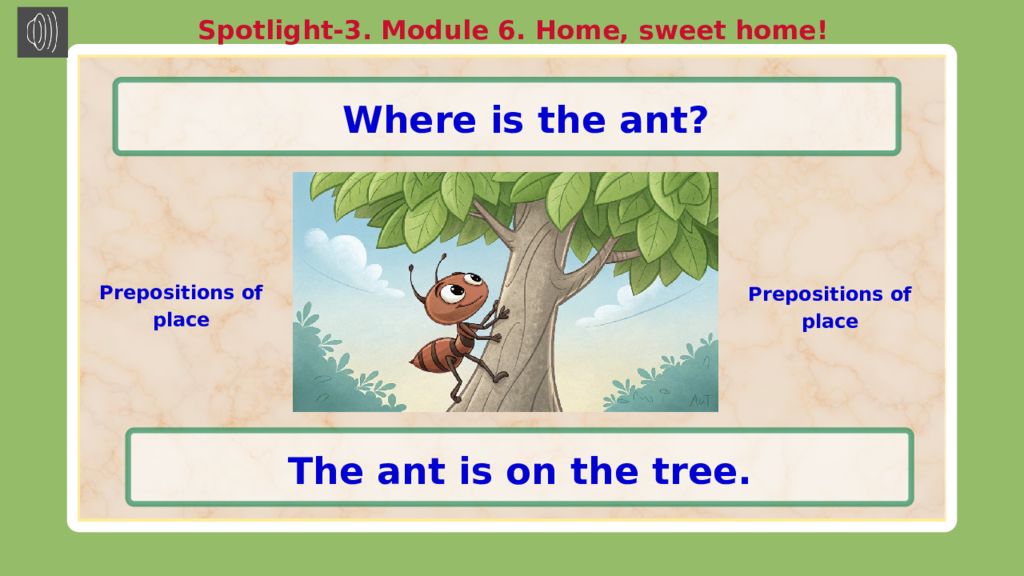 Spotlight-3. Module 6. Home, sweet home!

Where is the ant?

Prepositions of place

Prepositions of place

The ant is on the tree.